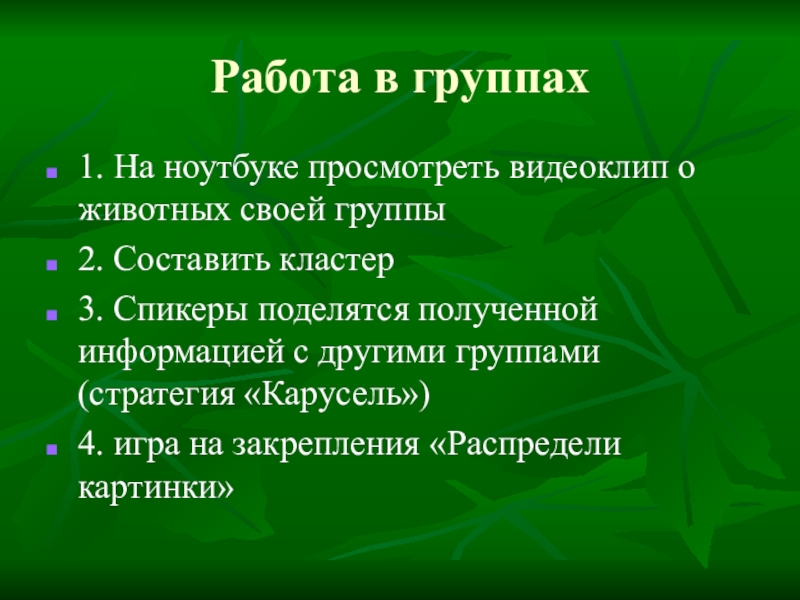 Работа в группах

1. На ноутбуке просмотреть видеоклип о животных своей группы

2. Составить кластер

3. Спикеры поделятся полученной информацией с другими группами (стратегия «Карусель»)

4. игра на закрепления «Распредели картинки»